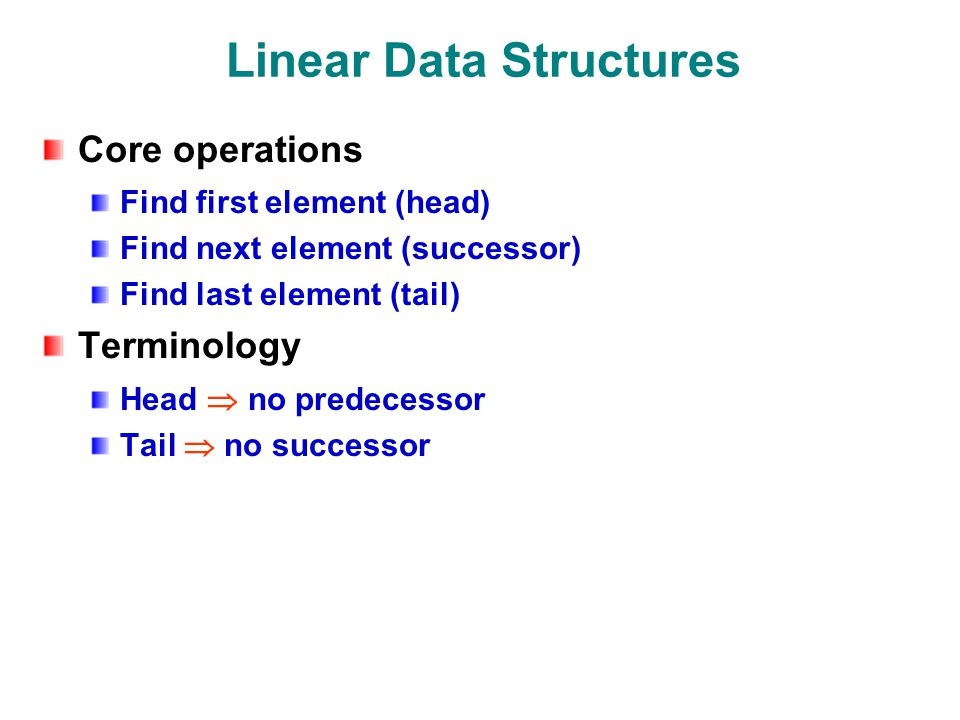 Linear Data Structures

Core operations

Find first element (head)

Find next element (successor)

Find last element (tail)

Terminology

Head $\Rightarrow$ no predecessor

Tail $\Rightarrow$ no successor